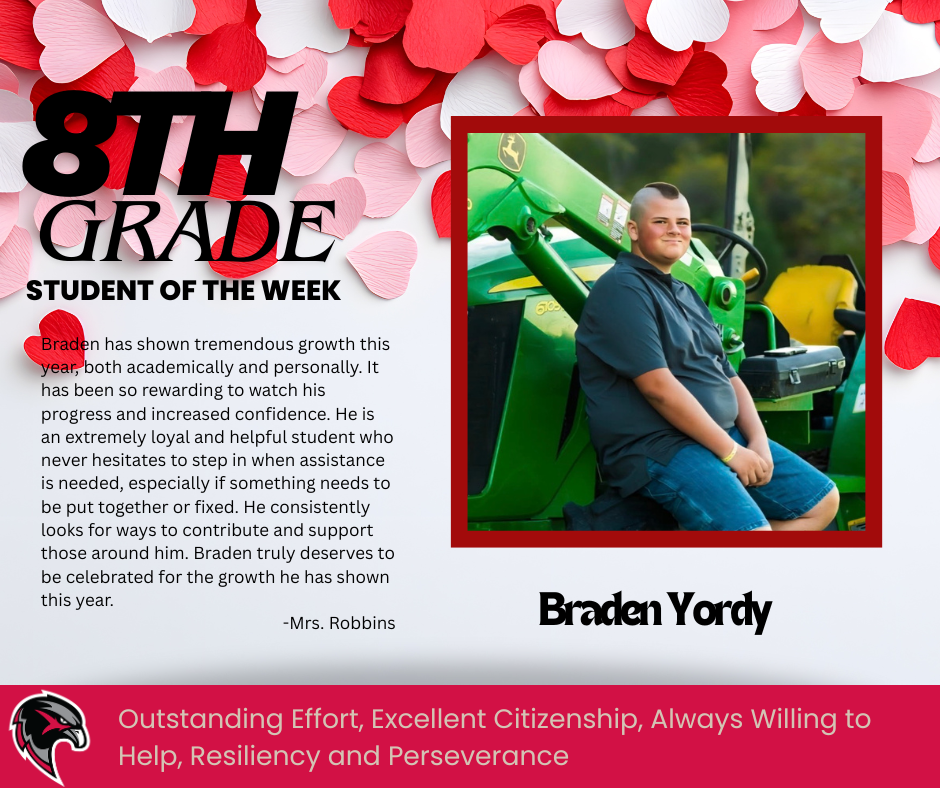 8TH GRADE
STUDENT OF THE WEEK

Braden has shown tremendous growth this year, both academically and personally. It has been so rewarding to watch his progress and increased confidence. He is an extremely loyal and helpful student who never hesitates to step in when assistance is needed, especially if something needs to be put together or fixed. He consistently looks for ways to contribute and support those around him. Braden truly deserves to be celebrated for the growth he has shown this year.

-Mrs. Robbins

Braden Yordy

Outstanding Effort, Excellent Citizenship, Always Willing to Help, Resiliency and Perseverance